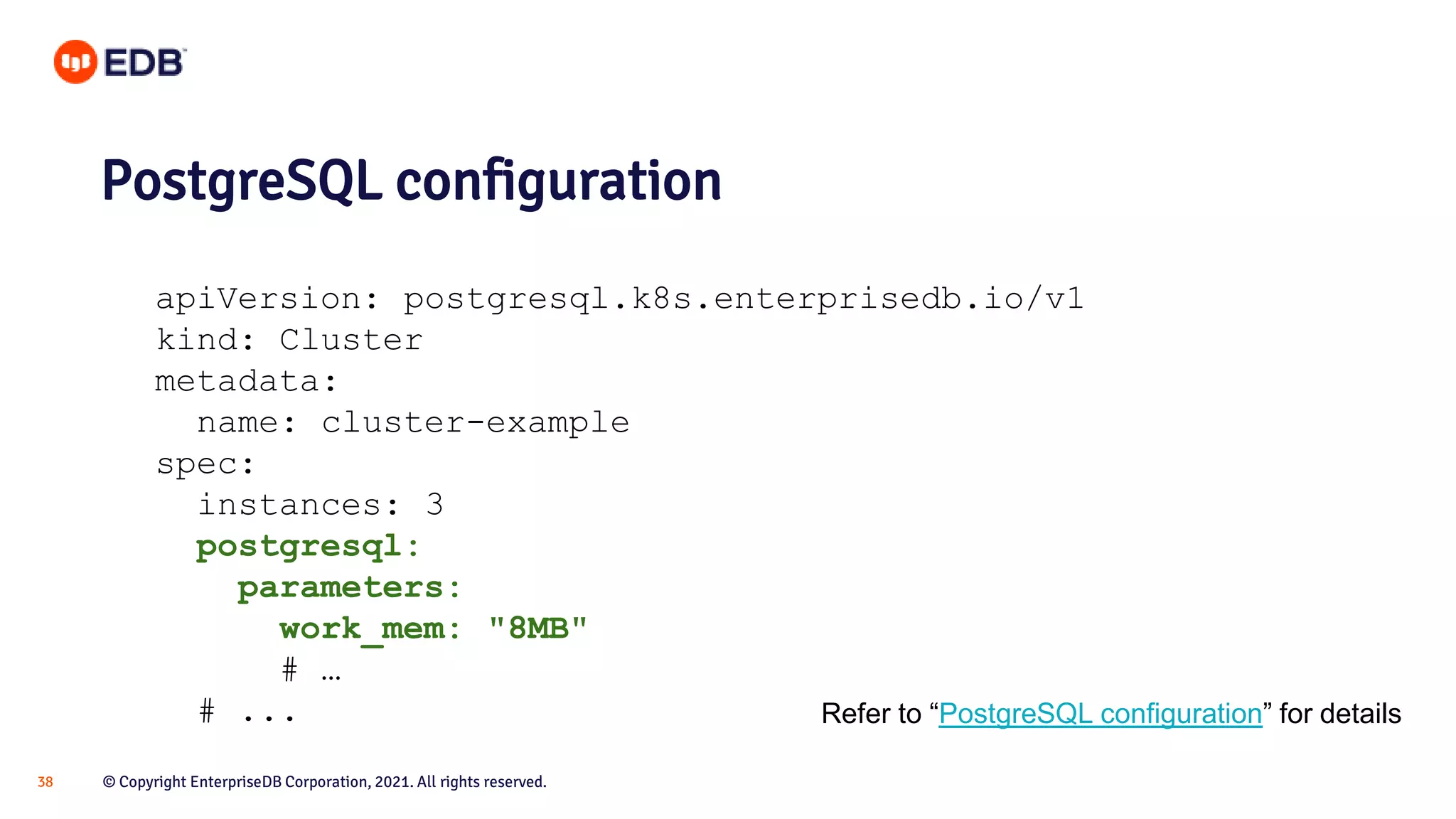 EDB

PostgreSQL configuration

apiVersion: postgresql.k8s.enterprisedb.io/v1
kind: Cluster
metadata:
  name: cluster-example
spec:
  instances: 3
  postgresql:
    parameters:
      work_mem: "8MB"
      # …
  # ...

Refer to “PostgreSQL configuration” for details

38 © Copyright EnterpriseDB Corporation, 2021. All rights reserved.